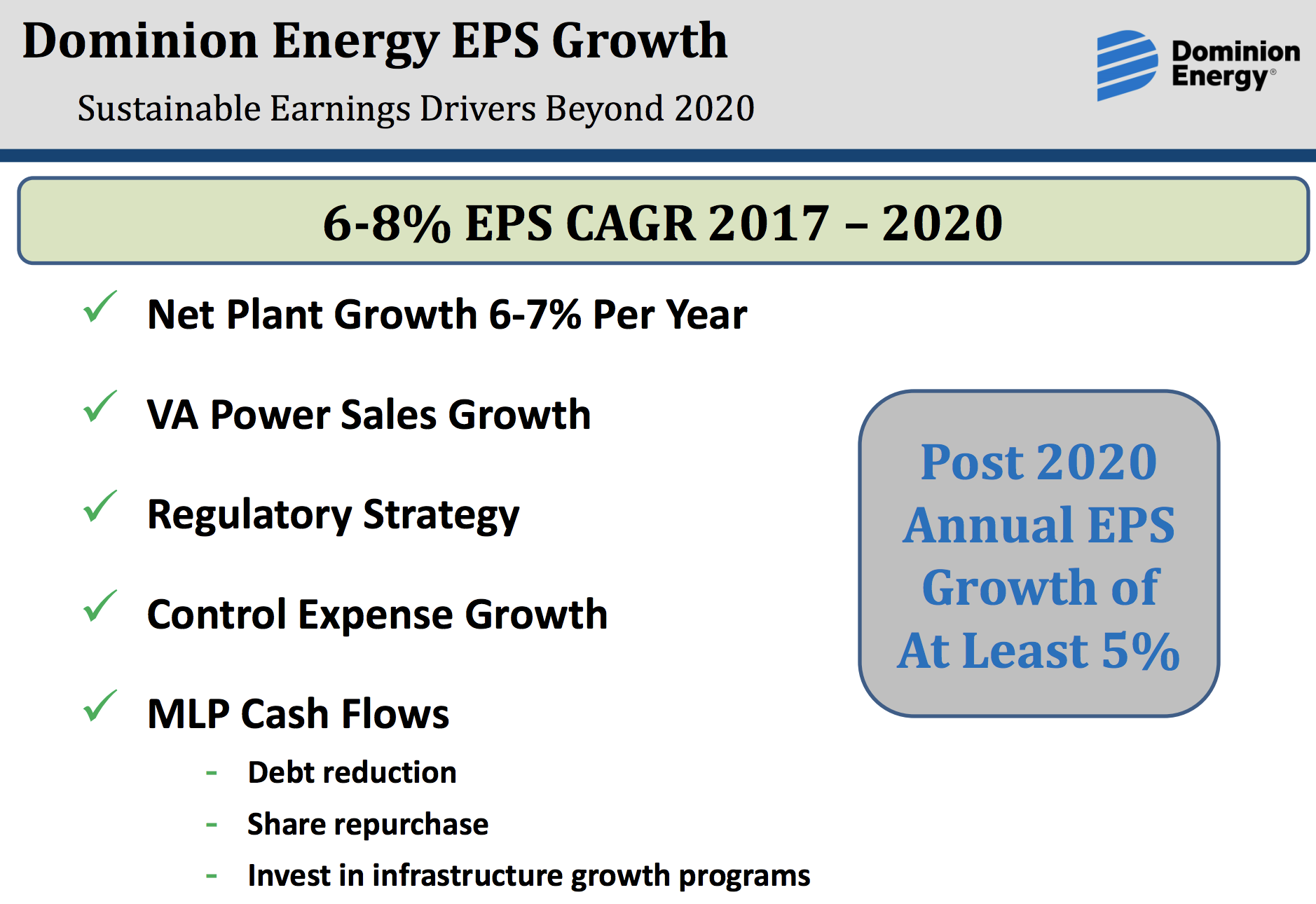 Dominion Energy EPS Growth

Sustainable Earnings Drivers Beyond 2020

Dominion Energy®

6-8% EPS CAGR 2017 – 2020

✓ Net Plant Growth 6-7% Per Year

✓ VA Power Sales Growth

✓ Regulatory Strategy

✓ Control Expense Growth

✓ MLP Cash Flows

- Debt reduction
- Share repurchase
- Invest in infrastructure growth programs

Post 2020 Annual EPS Growth of At Least 5%